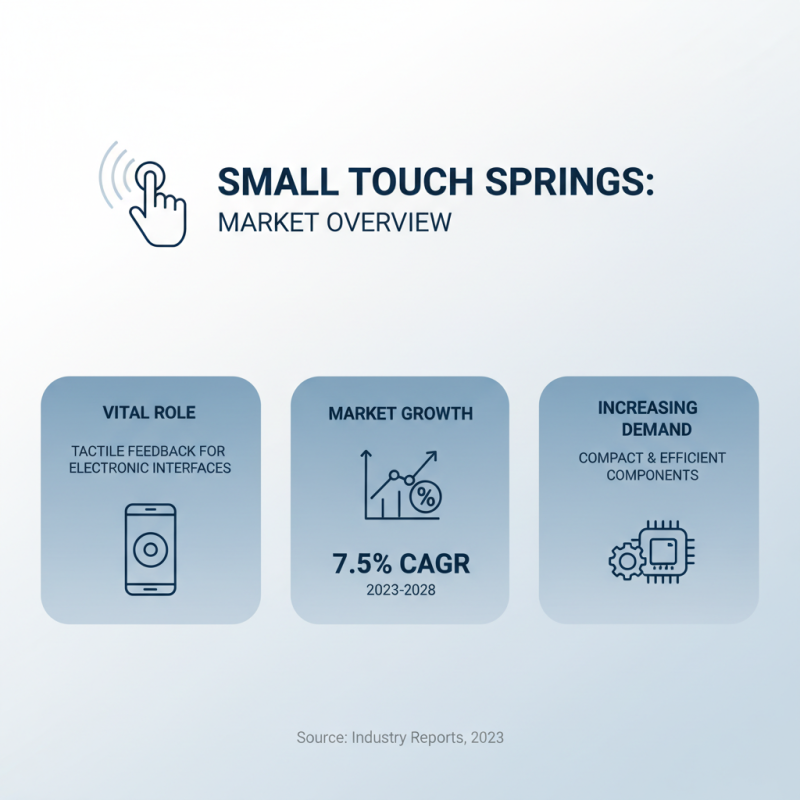 SMALL TOUCH SPRINGS:
MARKET OVERVIEW

VITAL ROLE
TACTILE FEEDBACK FOR ELECTRONIC INTERFACES

MARKET GROWTH
%
7.5% CAGR
2023-2028

INCREASING DEMAND
COMPACT & EFFICIENT COMPONENTS

Source: Industry Reports, 2023